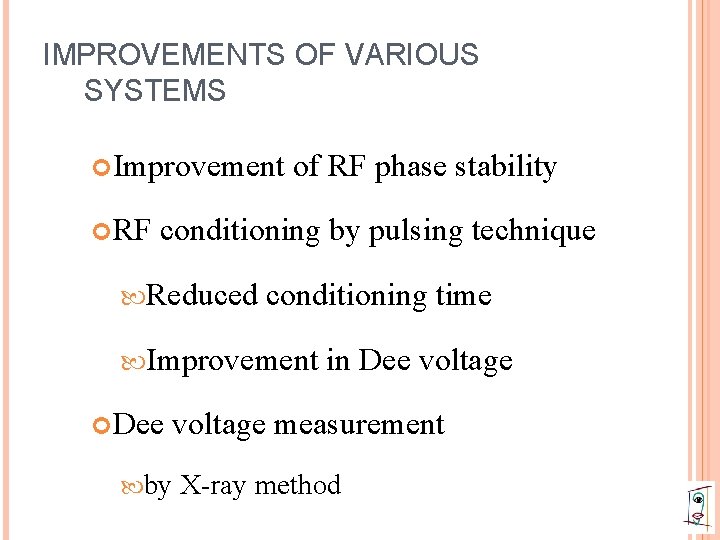 IMPROVEMENTS OF VARIOUS SYSTEMS

Improvement of RF phase stability

RF conditioning by pulsing technique

Reduced conditioning time

Improvement in Dee voltage

Dee voltage measurement

by X-ray method